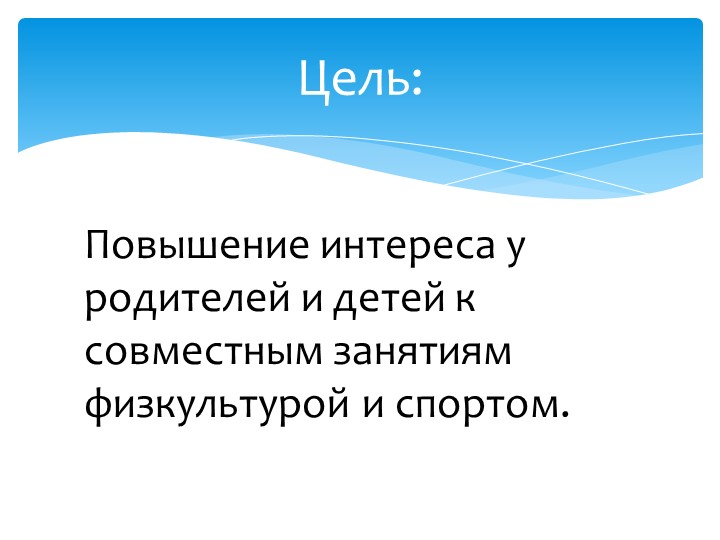 Цель:

Повышение интереса у родителей и детей к совместным занятиям физкультурой и спортом.